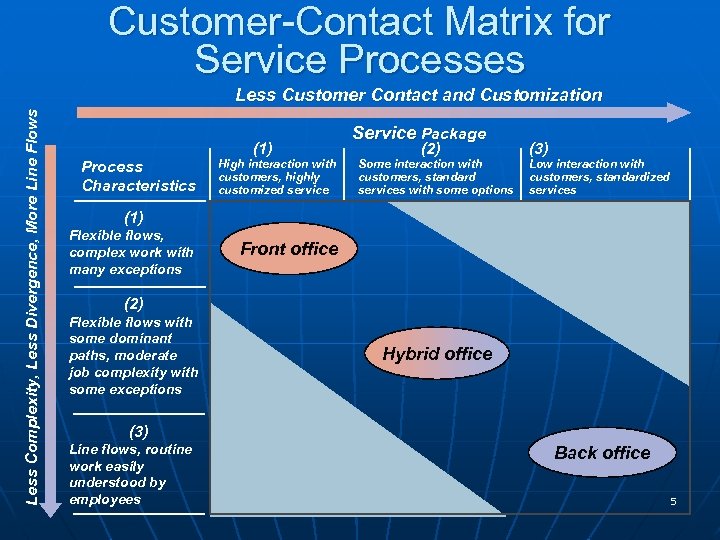 Customer-Contact Matrix for Service Processes

Less Customer Contact and Customization

Less Complexity, Less Divergence, More Line Flows

Service Package

Process Characteristics

(1) High interaction with customers, highly customized service

(2) Some interaction with customers, standard services with some options

(3) Low interaction with customers, standardized services

(1) Flexible flows, complex work with many exceptions

(2) Flexible flows with some dominant paths, moderate job complexity with some exceptions

(3) Line flows, routine work easily understood by employees

Front office

Hybrid office

Back office

5